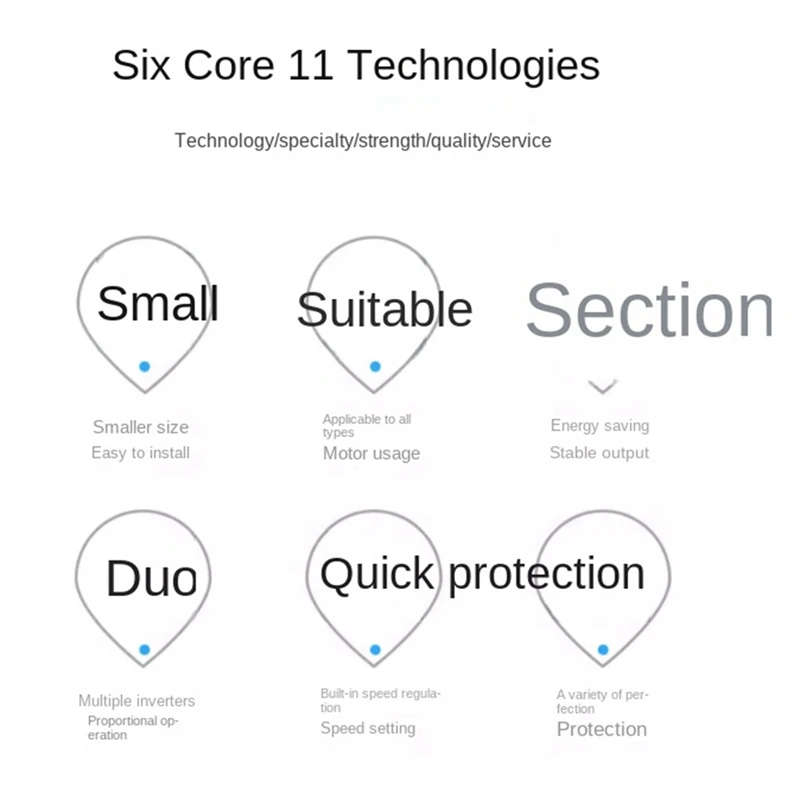 Six Core 11 Technologies

Technology/specialty/strength/quality/service

Small

Smaller size
Easy to install

Suitable

Applicable to all types
Motor usage

Section

Energy saving
Stable output

Duo

Multiple inverters
Proportional operation

Quick

Built-in speed regulation
Speed setting

protection

A variety of perfection
Protection